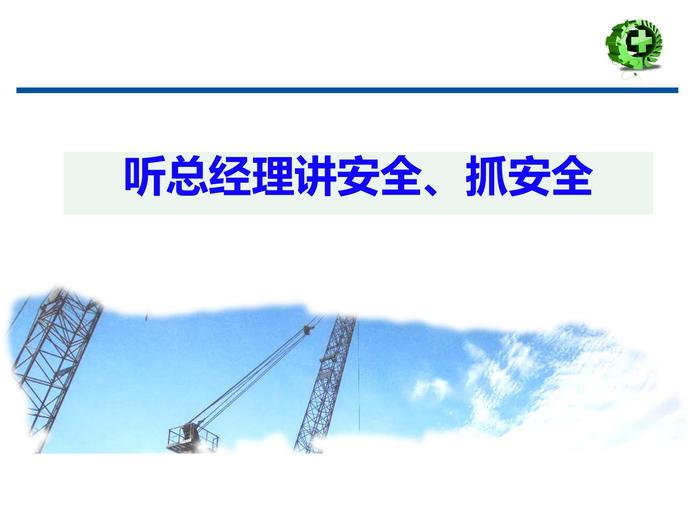 听总经理讲安全、抓安全